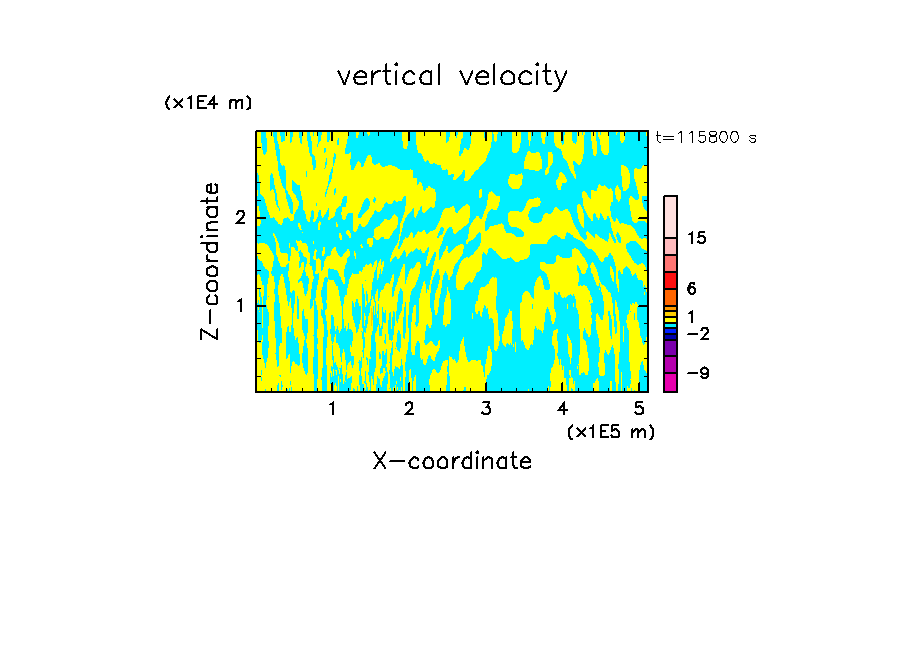 vertical velocity

(x1E4 m)

t=115800 s

Z-coordinate

2

1

15

6

1

−2

−9

1 2 3 4 5

(x1E5 m)

X-coordinate